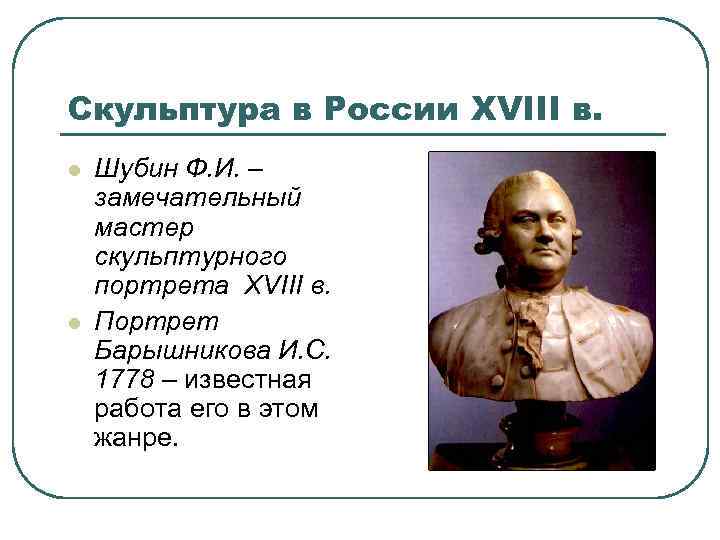 Скульптура в России XVIII в.

Шубин Ф.И. – замечательный мастер скульптурного портрета XVIII в.

Портрет Барышникова И.С. 1778 – известная работа его в этом жанре.